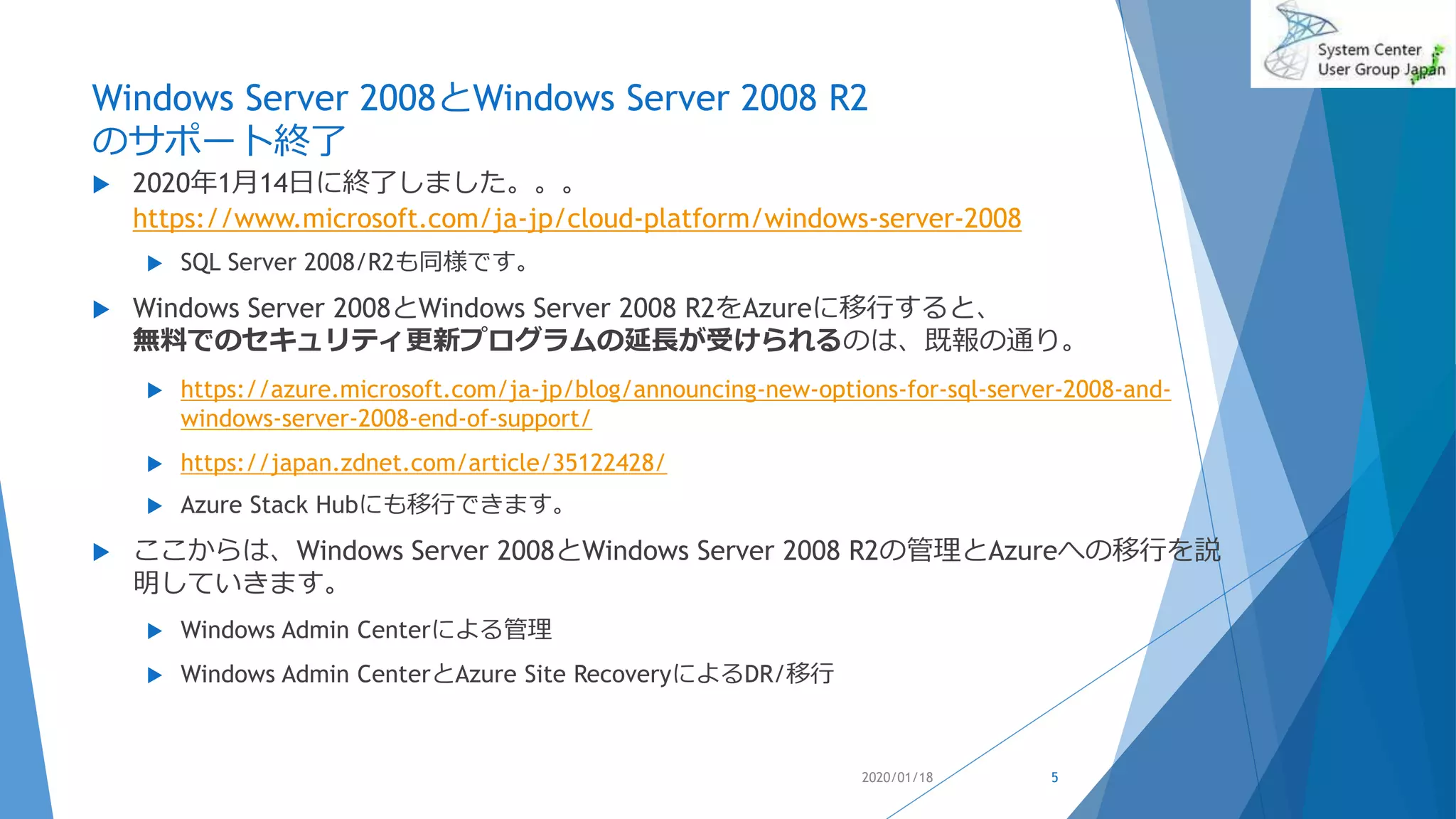 System Center User Group Japan

Windows Server 2008とWindows Server 2008 R2のサポート終了

▶ 2020年1月14日に終了しました。。。
https://www.microsoft.com/ja-jp/cloud-platform/windows-server-2008

▶ SQL Server 2008/R2も同様です。

▶ Windows Server 2008とWindows Server 2008 R2をAzureに移行すると、無料でのセキュリティ更新プログラムの延長が受けられるのは、既報の通り。

▶ https://azure.microsoft.com/ja-jp/blog/announcing-new-options-for-sql-server-2008-and-windows-server-2008-end-of-support/

▶ https://japan.zdnet.com/article/35122428/

▶ Azure Stack Hubにも移行できます。

▶ ここからは、Windows Server 2008とWindows Server 2008 R2の管理とAzureへの移行を説明していきます。

▶ Windows Admin Centerによる管理

▶ Windows Admin CenterとAzure Site RecoveryによるDR/移行

2020/01/18

5